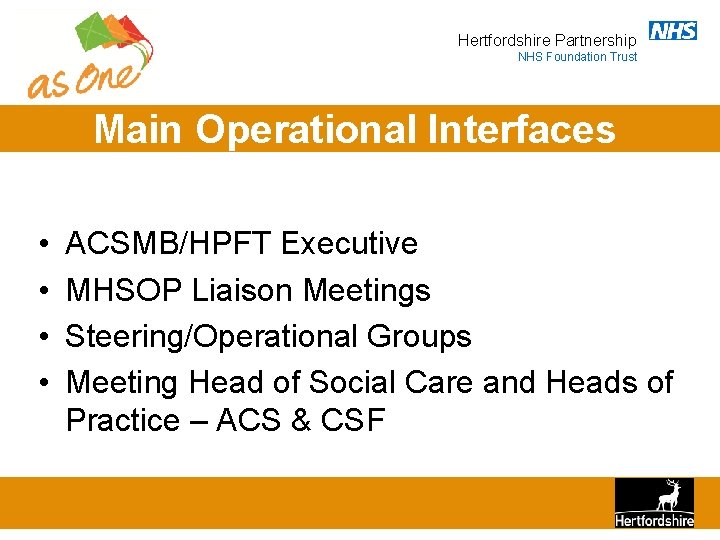 as One

Hertfordshire Partnership NHS
NHS Foundation Trust

Main Operational Interfaces

• ACSMB/HPFT Executive
• MHSOP Liaison Meetings
• Steering/Operational Groups
• Meeting Head of Social Care and Heads of Practice – ACS & CSF

Hertfordshire